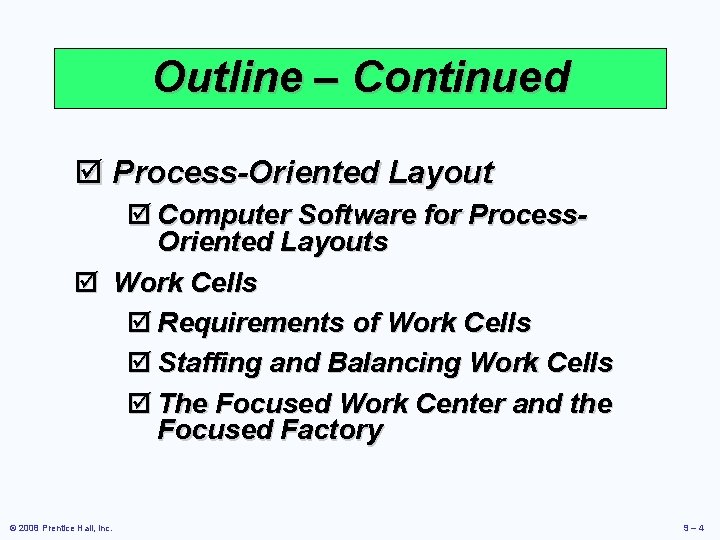 Outline – Continued

☑ Process-Oriented Layout

☑ Computer Software for Process-Oriented Layouts

☑ Work Cells

☑ Requirements of Work Cells

☑ Staffing and Balancing Work Cells

☑ The Focused Work Center and the Focused Factory

© 2008 Prentice Hall, Inc.

9 – 4